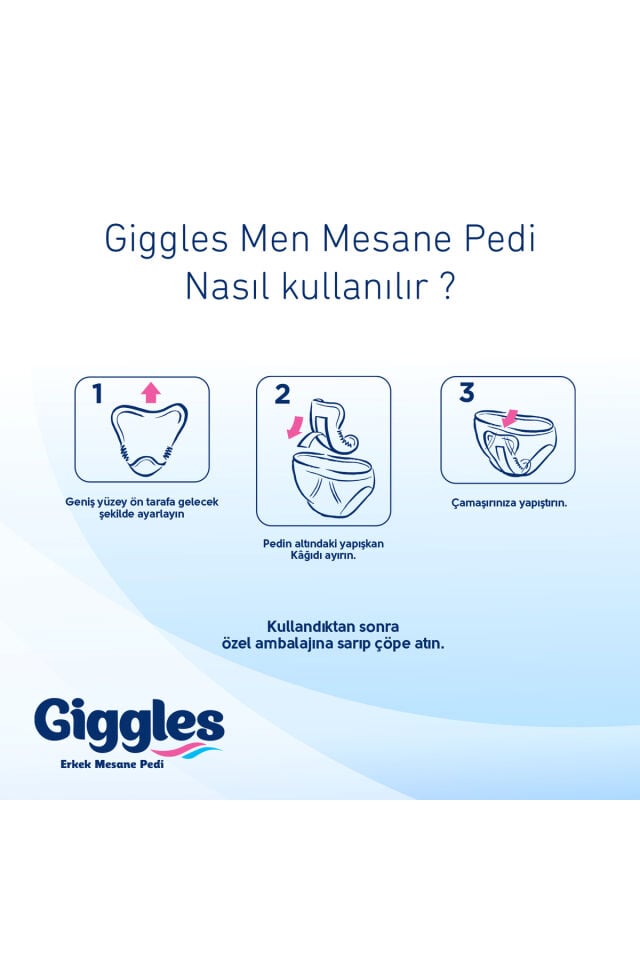 Giggles Men Mesane Pedi
Nasıl kullanılır ?

1

Geniş yüzey ön tarafa gelecek şekilde ayarlayın

2

Pedin altındaki yapışkan Kâğıdı ayırın.

3

Çamaşırınıza yapıştırın.

Kullandıktan sonra özel ambalajına sarıp çöpe atın.

Giggles
Erkek Mesane Pedi